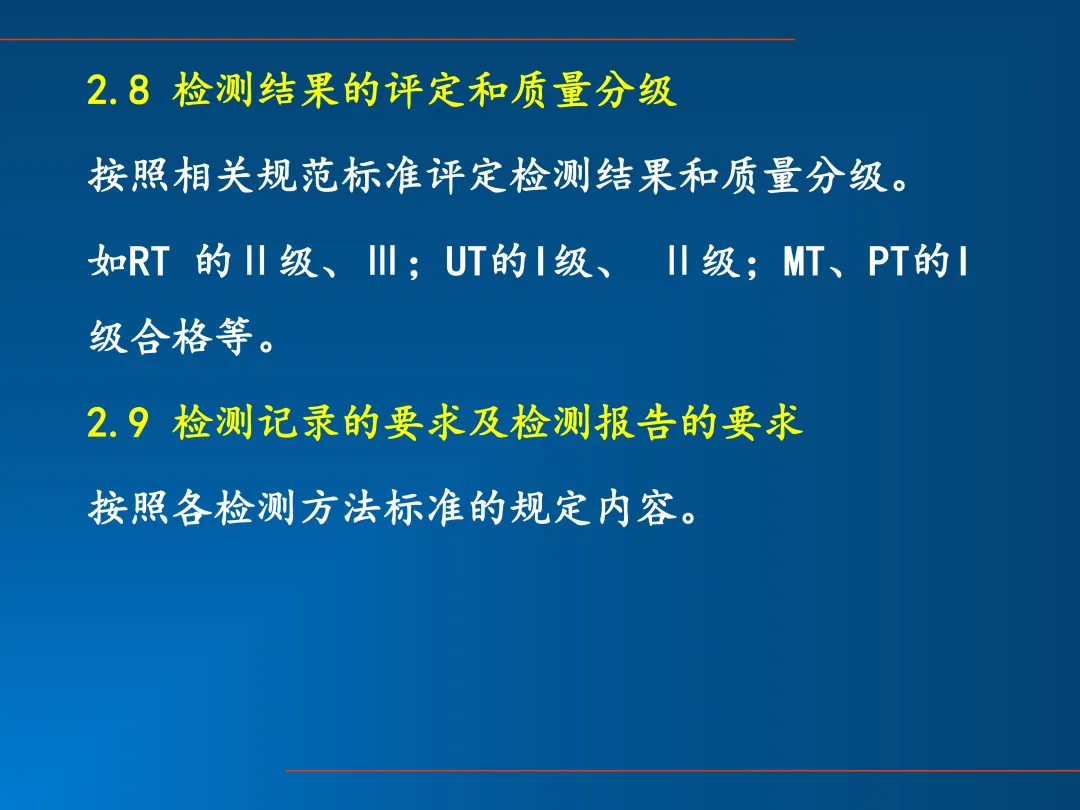 2.8 检测结果的评定和质量分级

按照相关规范标准评定检测结果和质量分级。

如RT 的Ⅱ级、Ⅲ；UT的Ⅰ级、 Ⅱ级；MT、PT的Ⅰ级合格等。

2.9 检测记录的要求及检测报告的要求

按照各检测方法标准的规定内容。